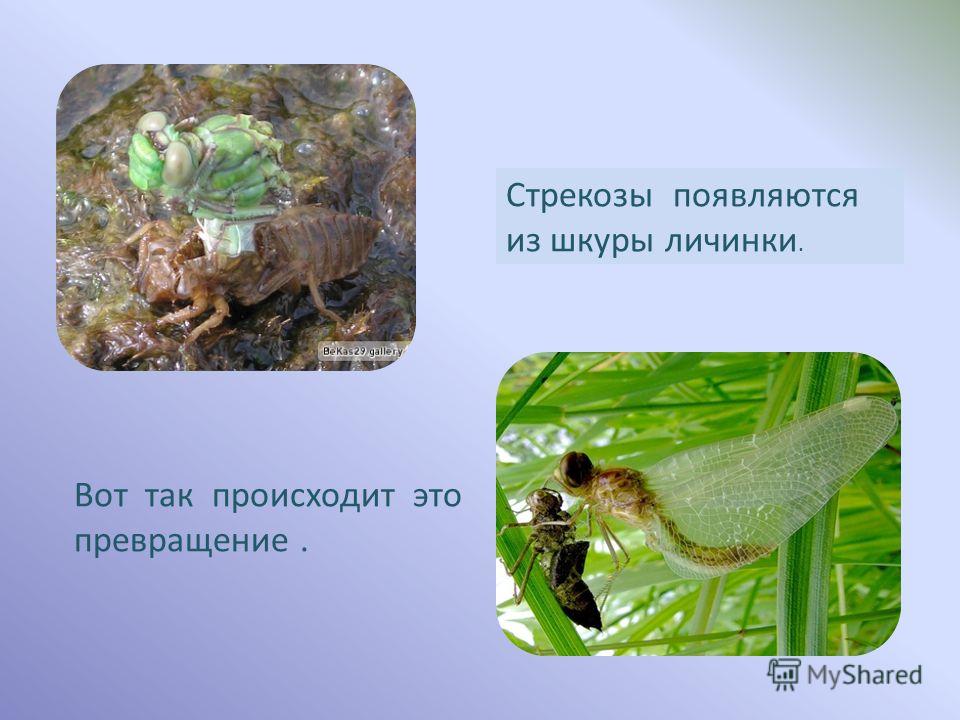 BeKas29 gallery

Стрекозы появляются из шкуры личинки.

Вот так происходит это превращение .

MyShared